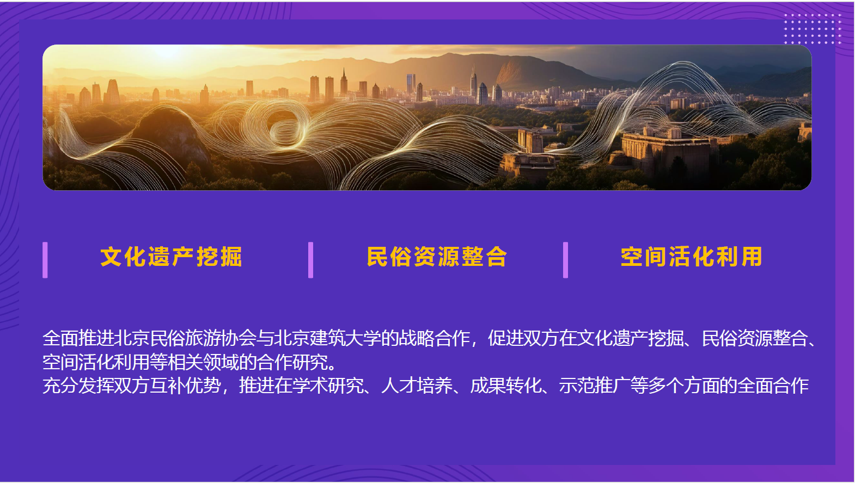 文化遗产挖掘

民俗资源整合

空间活化利用

全面推进北京民俗旅游协会与北京建筑大学的战略合作，促进双方在文化遗产挖掘、民俗资源整合、空间活化利用等相关领域的合作研究。
充分发挥双方互补优势，推进在学术研究、人才培养、成果转化、示范推广等多个方面的全面合作